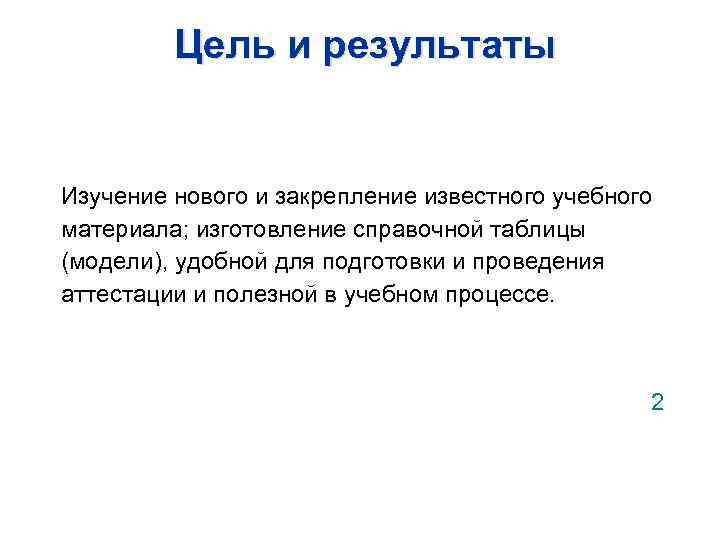 Цель и результаты

Изучение нового и закрепление известного учебного материала; изготовление справочной таблицы (модели), удобной для подготовки и проведения аттестации и полезной в учебном процессе.

2